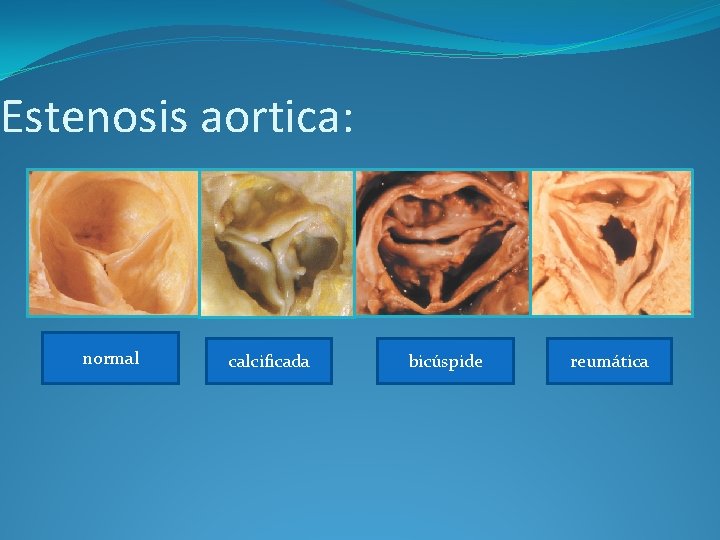 Estenosis aortica:

normal

calcificada

bicúspide

reumática